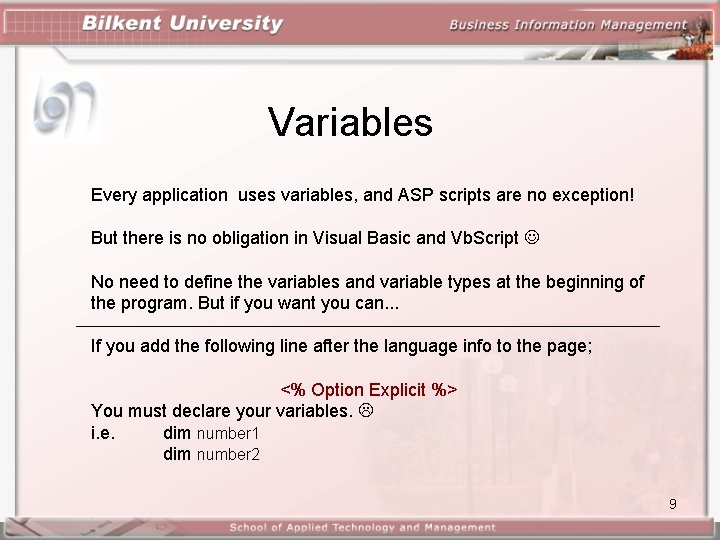 Bilkent University

Business Information Management

Variables

Every application uses variables, and ASP scripts are no exception!

But there is no obligation in Visual Basic and VbScript ☺

No need to define the variables and variable types at the beginning of the program. But if you want you can...

If you add the following line after the language info to the page;

<% Option Explicit %>

You must declare your variables. ☹

i.e. dim number1
dim number2

9

School of Applied Technology and Management